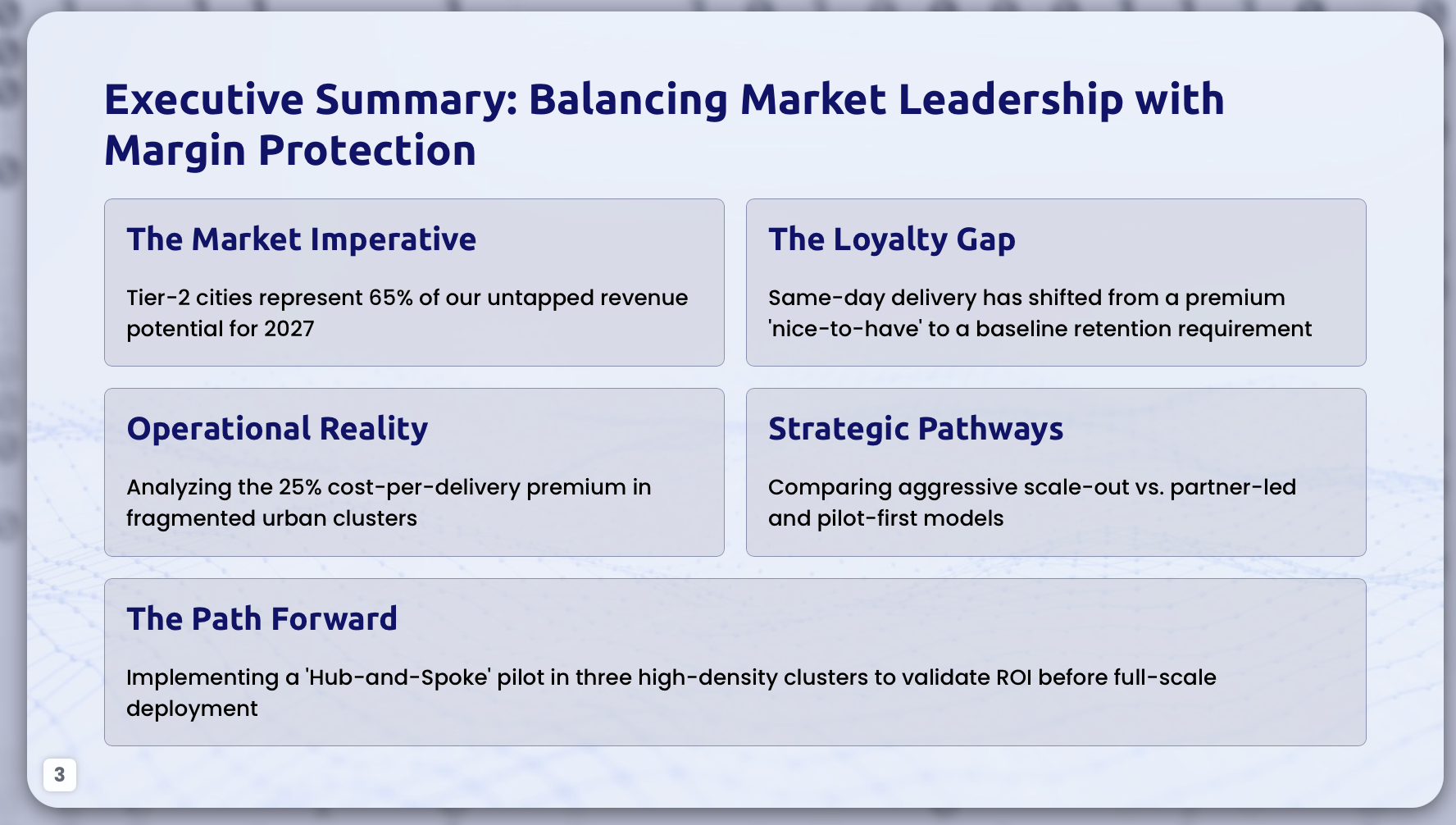 Executive Summary: Balancing Market Leadership with Margin Protection

The Market Imperative

Tier-2 cities represent 65% of our untapped revenue potential for 2027

The Loyalty Gap

Same-day delivery has shifted from a premium 'nice-to-have' to a baseline retention requirement

Operational Reality

Analyzing the 25% cost-per-delivery premium in fragmented urban clusters

Strategic Pathways

Comparing aggressive scale-out vs. partner-led and pilot-first models

The Path Forward

Implementing a 'Hub-and-Spoke' pilot in three high-density clusters to validate ROI before full-scale deployment

3